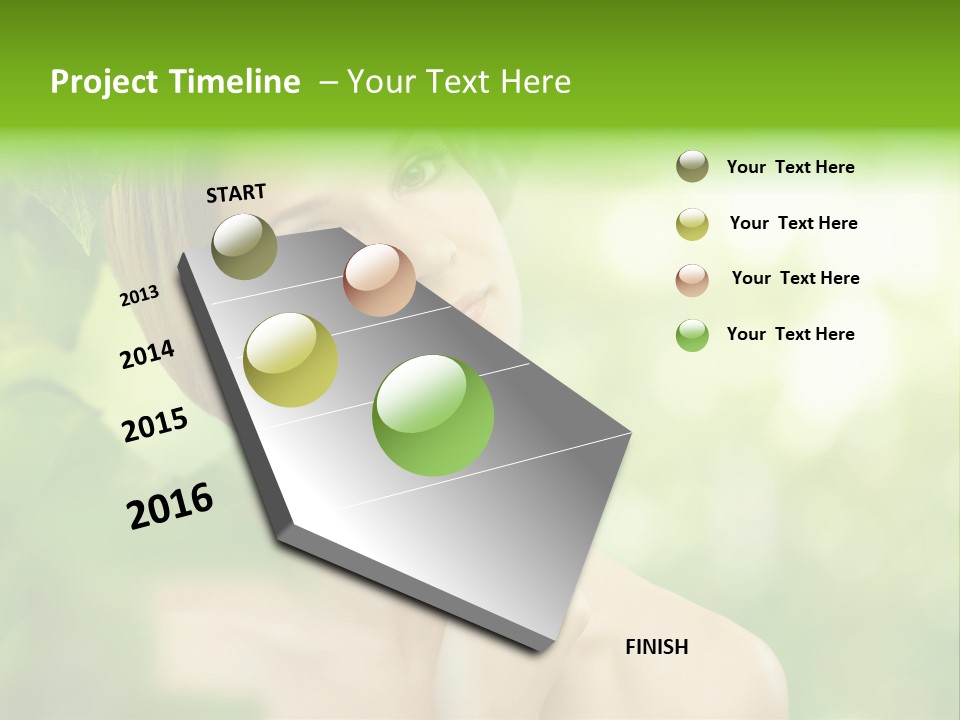 Project Timeline – Your Text Here

START

2013

2014

2015

2016

FINISH

Your Text Here

Your Text Here

Your Text Here

Your Text Here